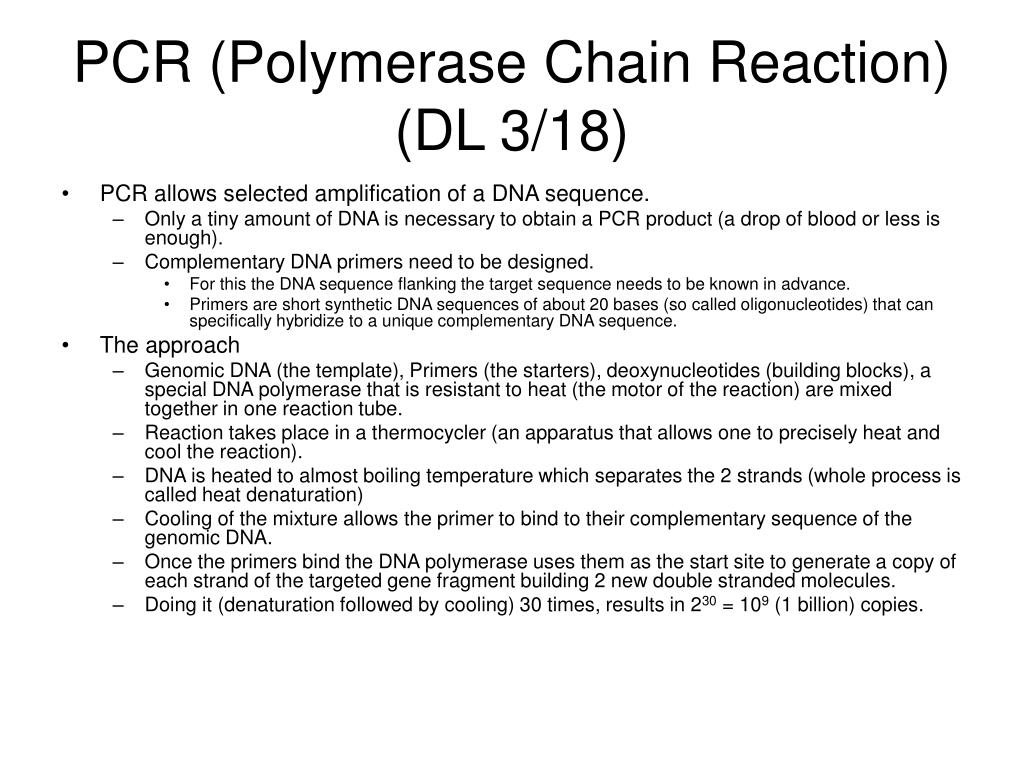 PCR (Polymerase Chain Reaction) (DL 3/18)

• PCR allows selected amplification of a DNA sequence.
– Only a tiny amount of DNA is necessary to obtain a PCR product (a drop of blood or less is enough).
– Complementary DNA primers need to be designed.
• For this the DNA sequence flanking the target sequence needs to be known in advance.
• Primers are short synthetic DNA sequences of about 20 bases (so called oligonucleotides) that can specifically hybridize to a unique complementary DNA sequence.
• The approach
– Genomic DNA (the template), Primers (the starters), deoxynucleotides (building blocks), a special DNA polymerase that is resistant to heat (the motor of the reaction) are mixed together in one reaction tube.
– Reaction takes place in a thermocycler (an apparatus that allows one to precisely heat and cool the reaction).
– DNA is heated to almost boiling temperature which separates the 2 strands (whole process is called heat denaturation)
– Cooling of the mixture allows the primer to bind to their complementary sequence of the genomic DNA.
– Once the primers bind the DNA polymerase uses them as the start site to generate a copy of each strand of the targeted gene fragment building 2 new double stranded molecules.
– Doing it (denaturation followed by cooling) 30 times, results in $2^{30} = 10^9$ (1 billion) copies.